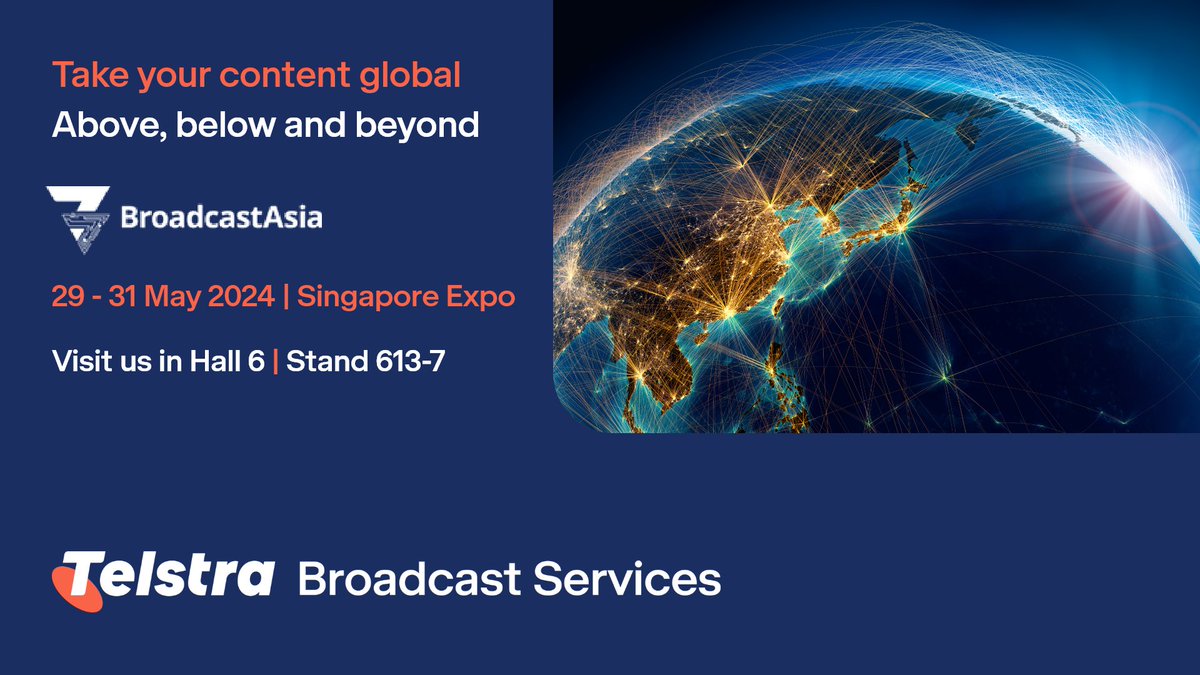 Take your content global
Above, below and beyond

BroadcastAsia

29 - 31 May 2024 | Singapore Expo

Visit us in Hall 6 | Stand 613-7

Telstra Broadcast Services